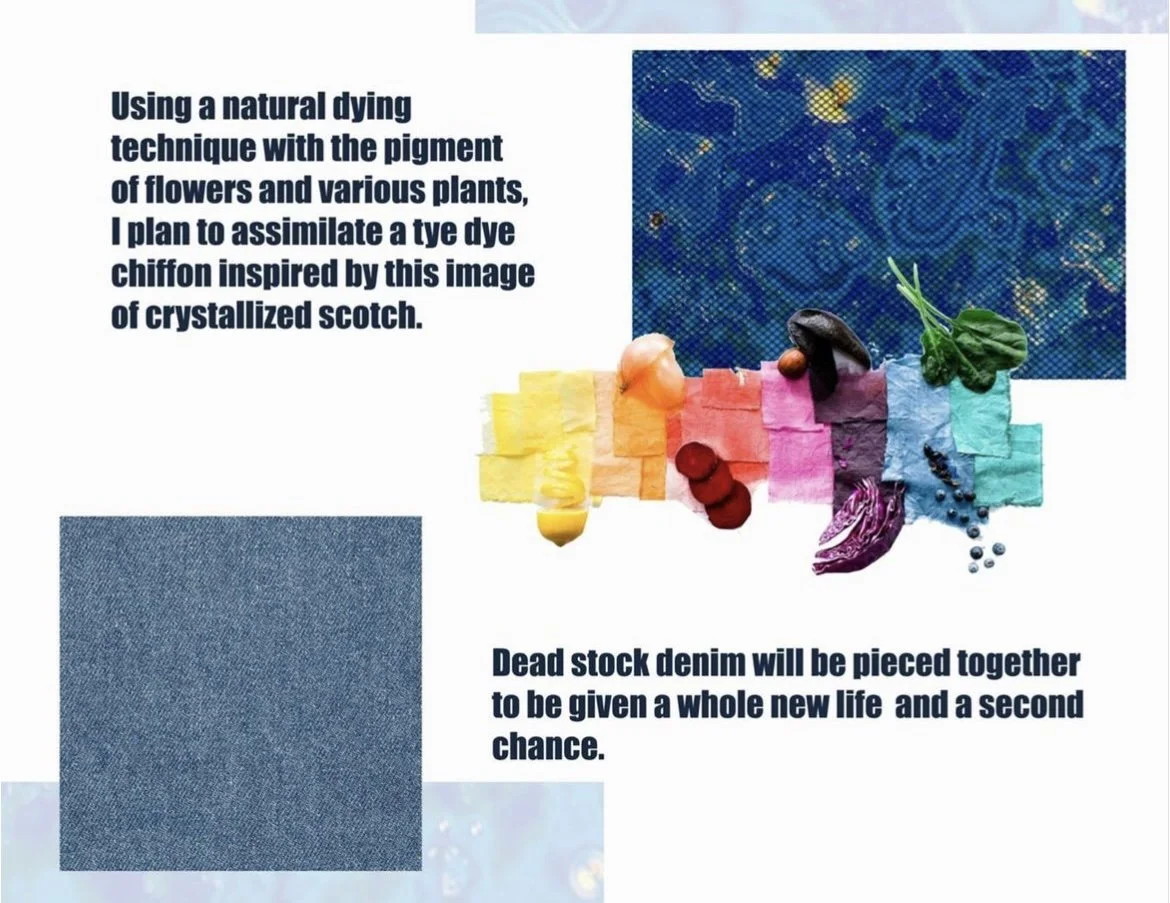 Using a natural dying technique with the pigment of flowers and various plants, I plan to assimilate a tye dye chiffon inspired by this image of crystallized scotch.

Dead stock denim will be pieced together to be given a whole new life  and a second chance.